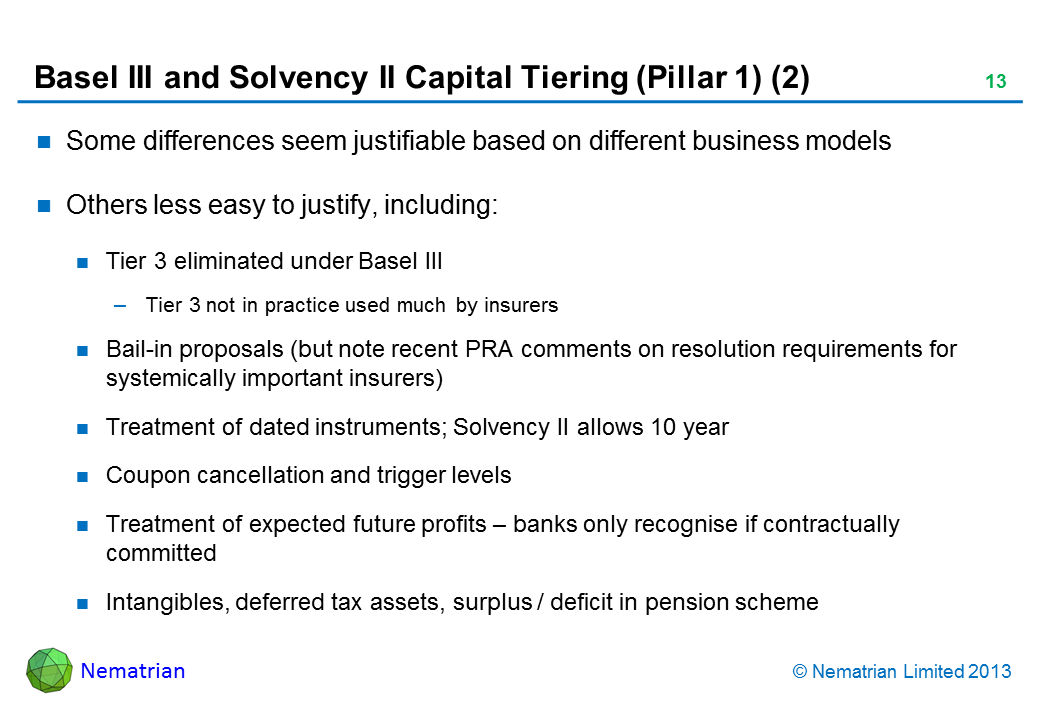 Basel III and Solvency II Capital Tiering (Pillar 1) (2)

13

Some differences seem justifiable based on different business models

Others less easy to justify, including:

Tier 3 eliminated under Basel III

– Tier 3 not in practice used much by insurers

Bail-in proposals (but note recent PRA comments on resolution requirements for systemically important insurers)

Treatment of dated instruments; Solvency II allows 10 year

Coupon cancellation and trigger levels

Treatment of expected future profits – banks only recognise if contractually committed

Intangibles, deferred tax assets, surplus / deficit in pension scheme

Nematrian

© Nematrian Limited 2013